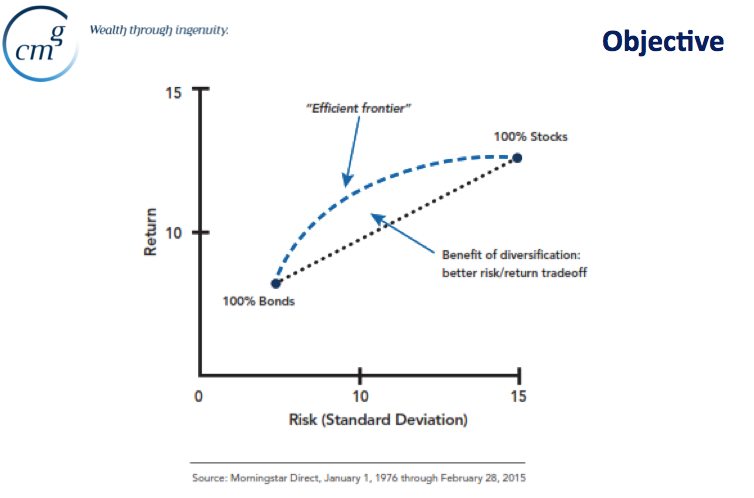 cmg Wealth through ingenuity.

Objective

15

10

Return

"Efficient frontier"

100% Stocks

Benefit of diversification: better risk/return tradeoff

100% Bonds

0

10

15

Risk (Standard Deviation)

Source: Morningstar Direct, January 1, 1976 through February 28, 2015